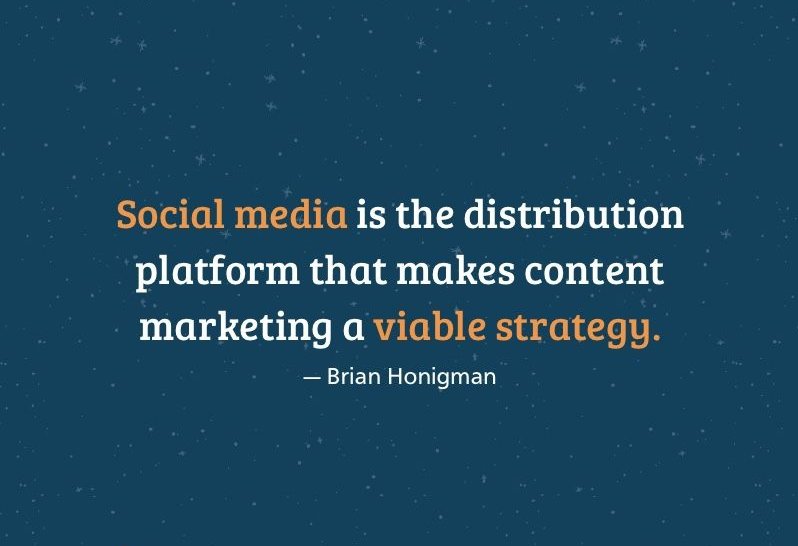 Social media is the distribution platform that makes content marketing a viable strategy.

— Brian Honigman